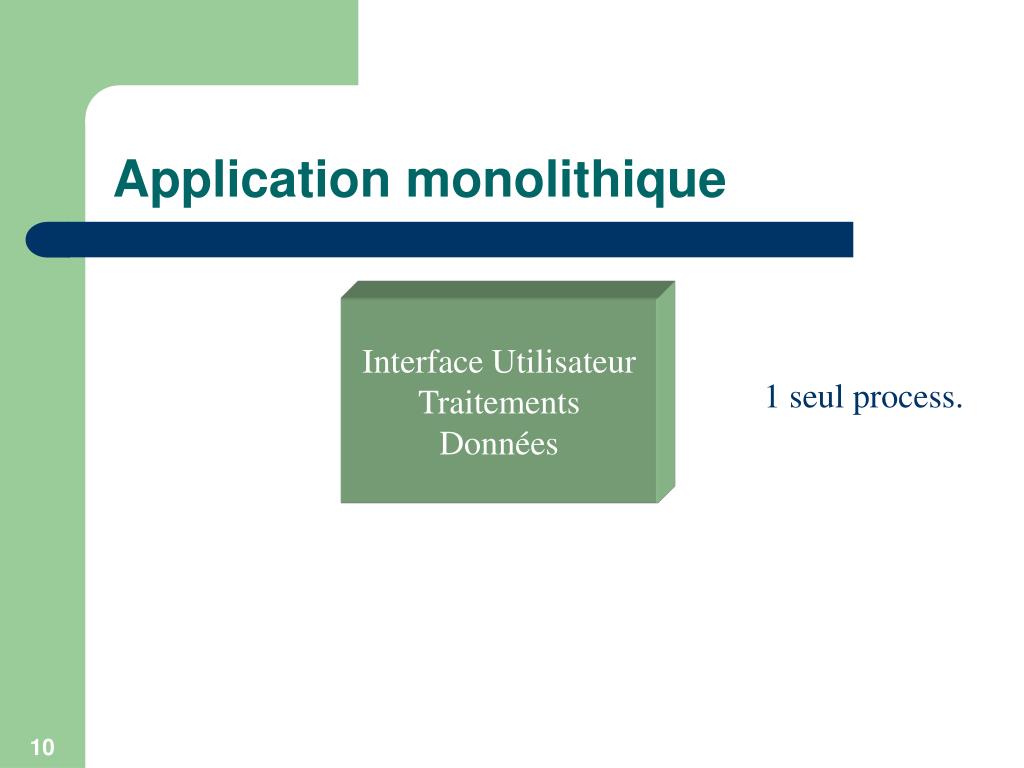 Application monolithique

Interface Utilisateur
Traitements
Données

1 seul process.

10